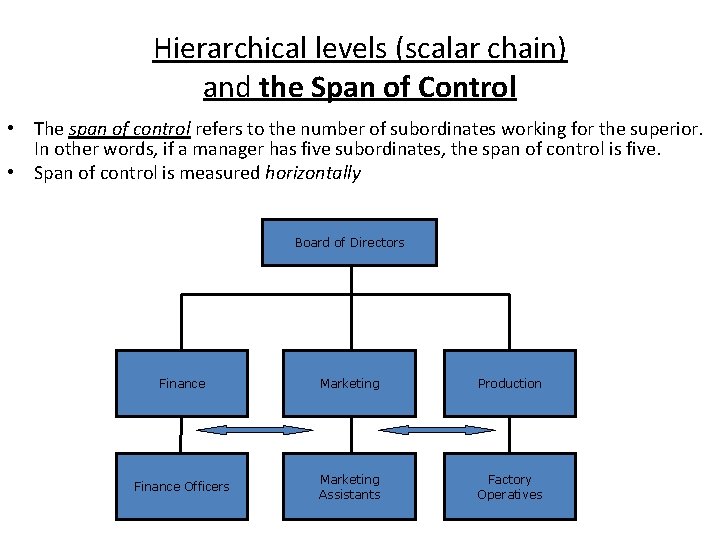 Hierarchical levels (scalar chain) and the Span of Control

• The span of control refers to the number of subordinates working for the superior. In other words, if a manager has five subordinates, the span of control is five.
• Span of control is measured horizontally

Board of Directors

Finance

Marketing

Production

Finance Officers

Marketing Assistants

Factory Operatives